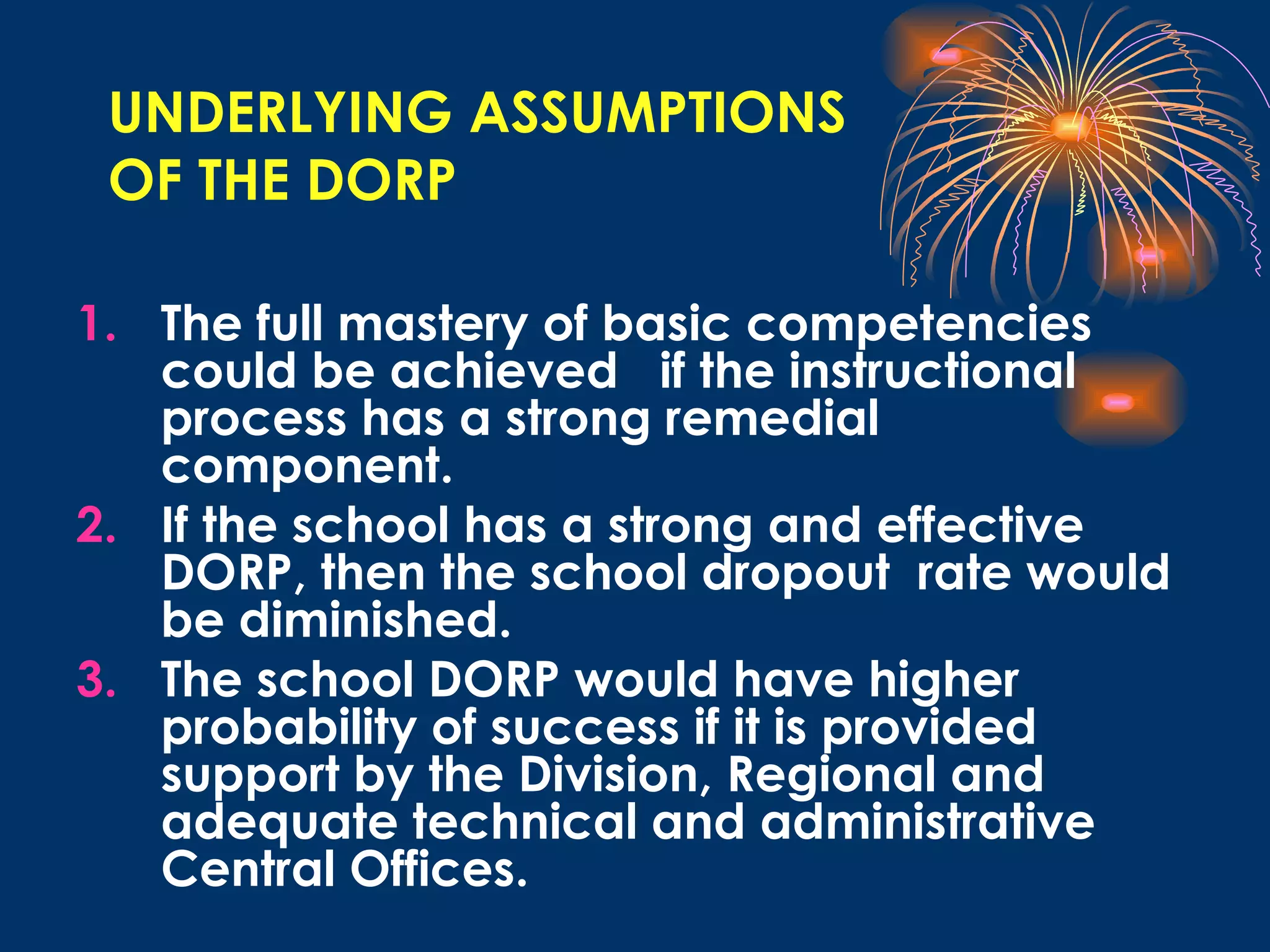 UNDERLYING ASSUMPTIONS OF THE DORP

1. The full mastery of basic competencies could be achieved if the instructional process has a strong remedial component.
2. If the school has a strong and effective DORP, then the school dropout rate would be diminished.
3. The school DORP would have higher probability of success if it is provided support by the Division, Regional and adequate technical and administrative Central Offices.